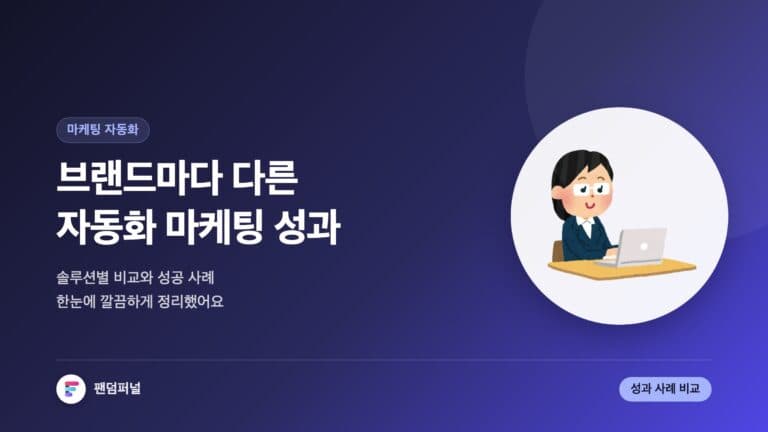 마케팅 자동화

브랜드마다 다른
자동화 마케팅 성과

솔루션별 비교와 성공 사례
한눈에 깔끔하게 정리했어요

팬덤퍼널

성과 사례 비교